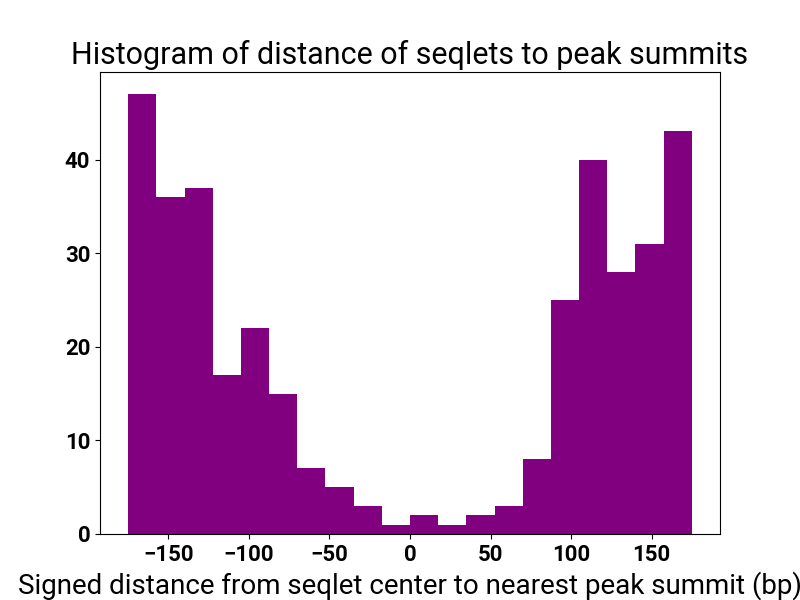 Histogram of distance of seqlets to peak summits

40
30
20
10
0

−150 −100 −50 0 50 100 150

Signed distance from seqlet center to nearest peak summit (bp)